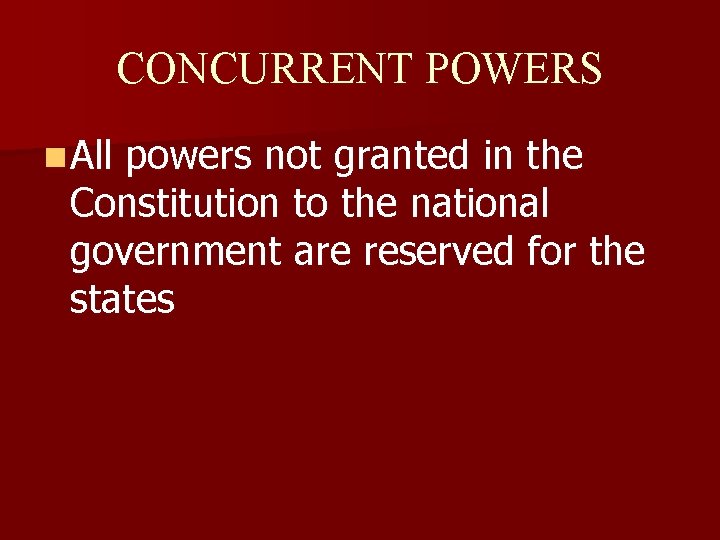 CONCURRENT POWERS

All powers not granted in the Constitution to the national government are reserved for the states